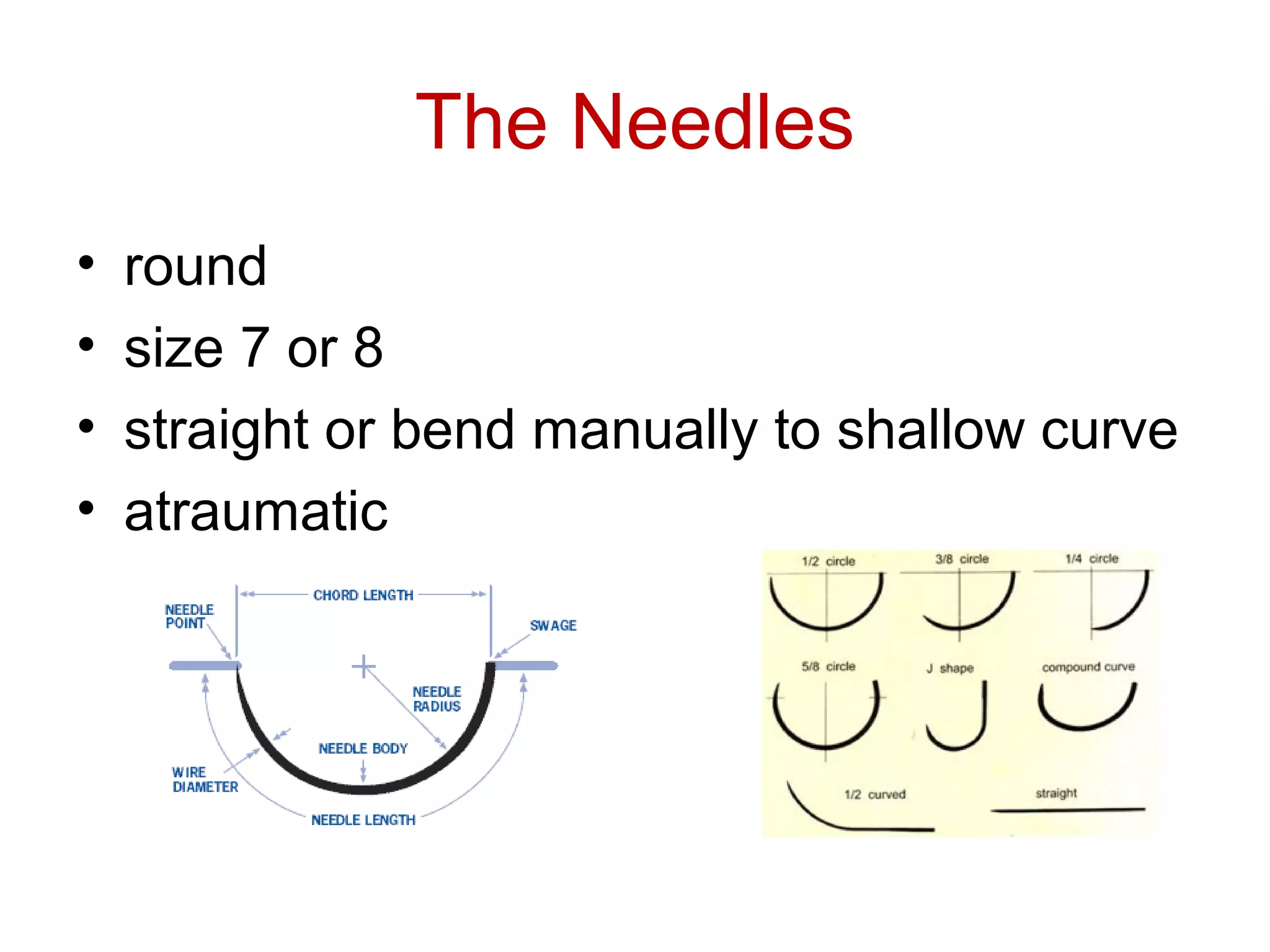 The Needles

• round
• size 7 or 8
• straight or bend manually to shallow curve
• atraumatic

CHORD LENGTH
NEEDLE POINT
SWAGE
NEEDLE RADIUS
NEEDLE BODY
WIRE DIAMETER
NEEDLE LENGTH

1/2 circle
3/8 circle
1/4 circle
5/8 circle
J shape
compound curve
1/2 curved
straight